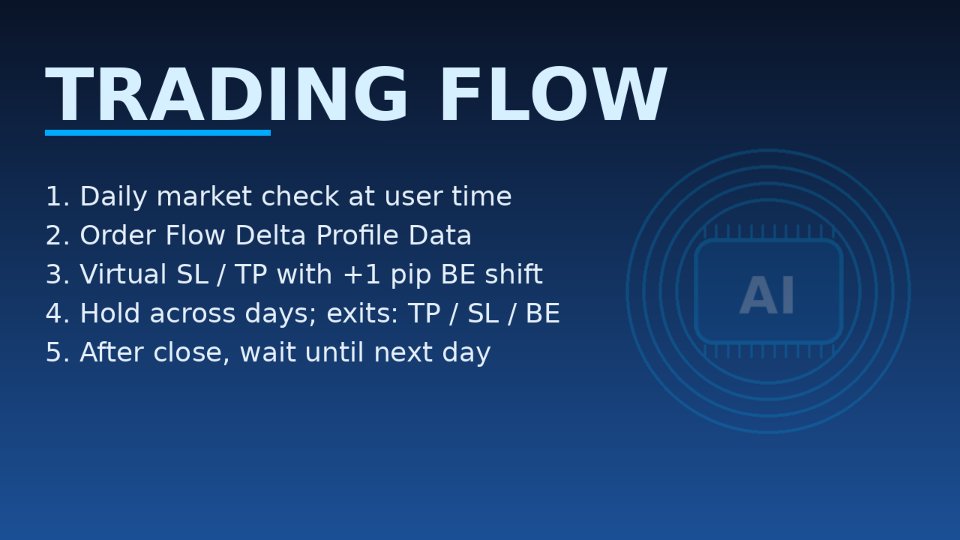 TRADING FLOW

1. Daily market check at user time
2. Order Flow Delta Profile Data
3. Virtual SL / TP with +1 pip BE shift
4. Hold across days; exits: TP / SL / BE
5. After close, wait until next day

AI